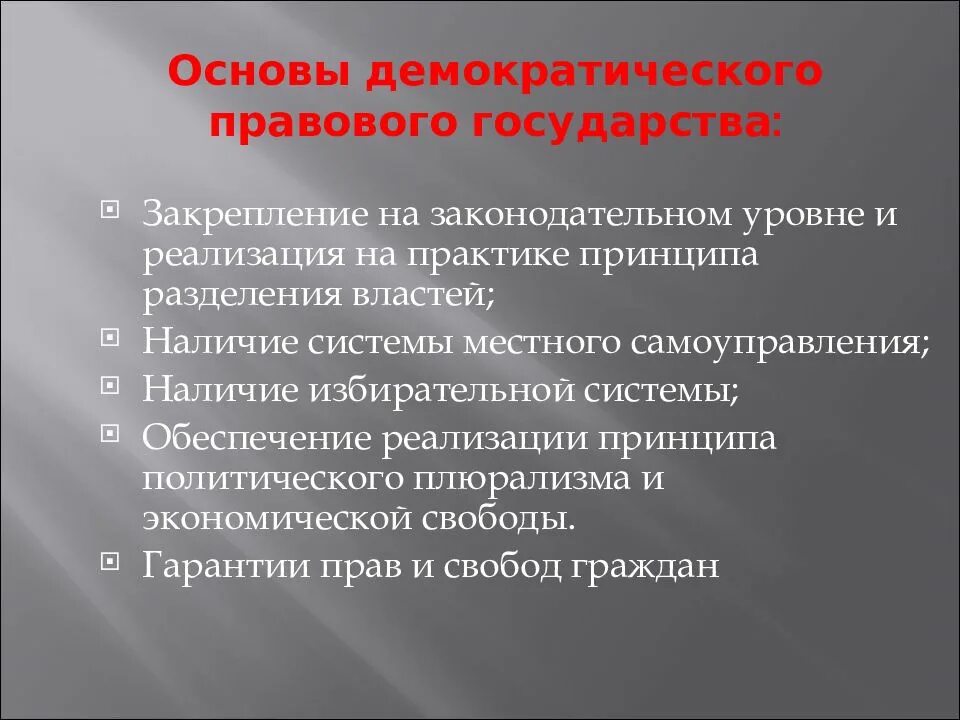 Основы демократического правового государства:

Закрепление на законодательном уровне и реализация на практике принципа разделения властей;

Наличие системы местного самоуправления;

Наличие избирательной системы;

Обеспечение реализации принципа политического плюрализма и экономической свободы.

Гарантии прав и свобод граждан